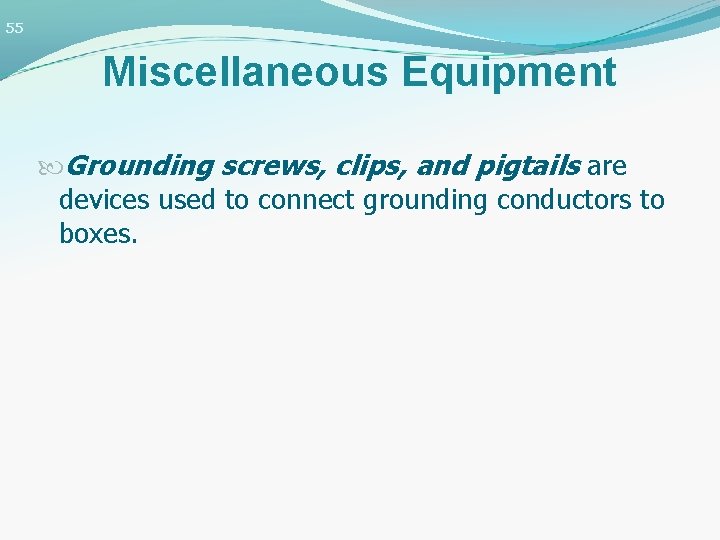 55

Miscellaneous Equipment

Grounding screws, clips, and pigtails are devices used to connect grounding conductors to boxes.